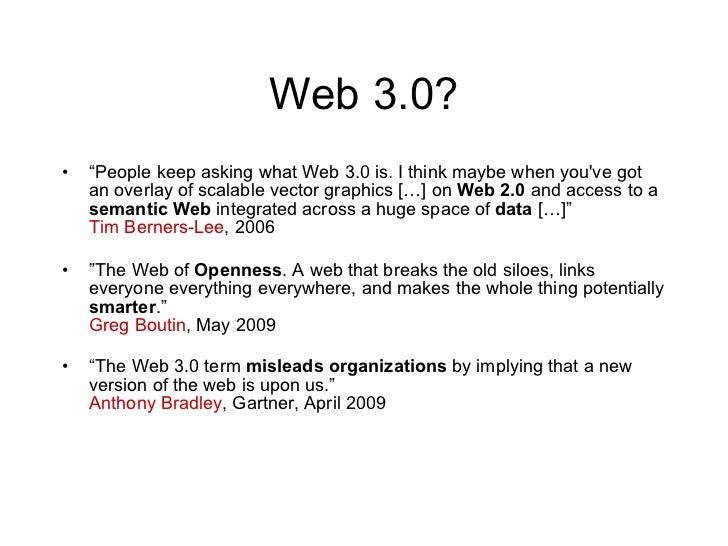 Web 3.0?

• “People keep asking what Web 3.0 is. I think maybe when you've got an overlay of scalable vector graphics […] on Web 2.0 and access to a semantic Web integrated across a huge space of data […]”
Tim Berners-Lee, 2006

• ”The Web of Openness. A web that breaks the old siloes, links everyone everything everywhere, and makes the whole thing potentially smarter.”
Greg Boutin, May 2009

• “The Web 3.0 term misleads organizations by implying that a new version of the web is upon us.”
Anthony Bradley, Gartner, April 2009